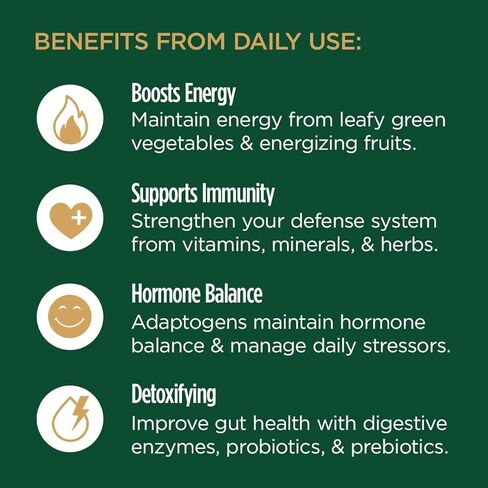 BENEFITS FROM DAILY USE:

Boosts Energy
Maintain energy from leafy green vegetables & energizing fruits.

Supports Immunity
Strengthen your defense system from vitamins, minerals, & herbs.

Hormone Balance
Adaptogens maintain hormone balance & manage daily stressors.

Detoxifying
Improve gut health with digestive enzymes, probiotics, & prebiotics.